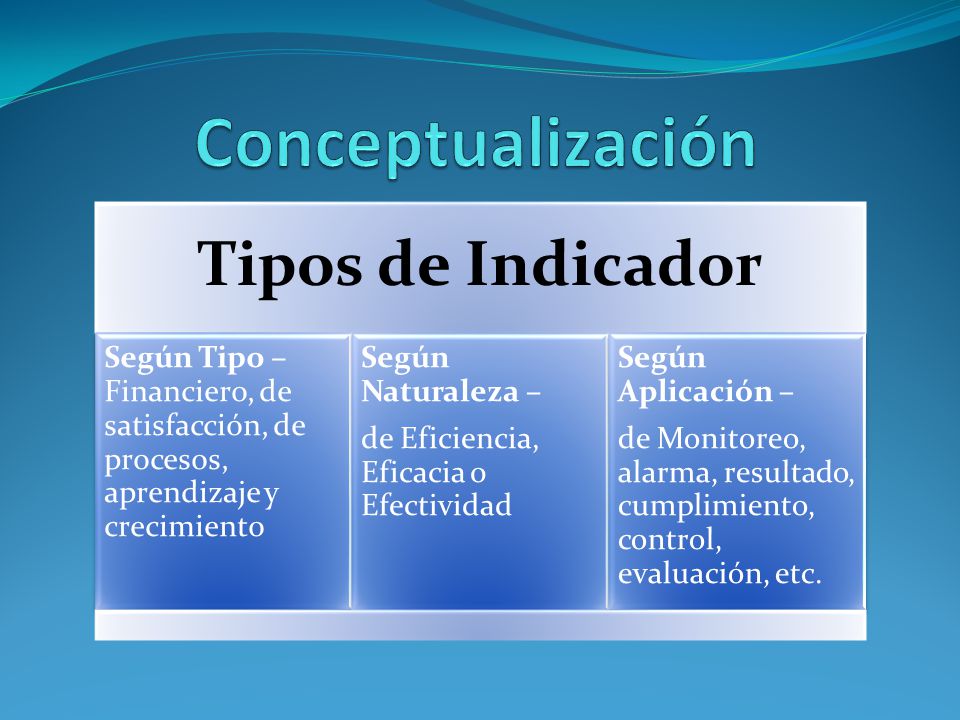 Conceptualización

Tipos de Indicador

Según Tipo – Financiero, de satisfacción, de procesos, aprendizaje y crecimiento

Según Naturaleza –

de Eficiencia, Eficacia o Efectividad

Según Aplicación –

de Monitoreo, alarma, resultado, cumplimiento, control, evaluación, etc.